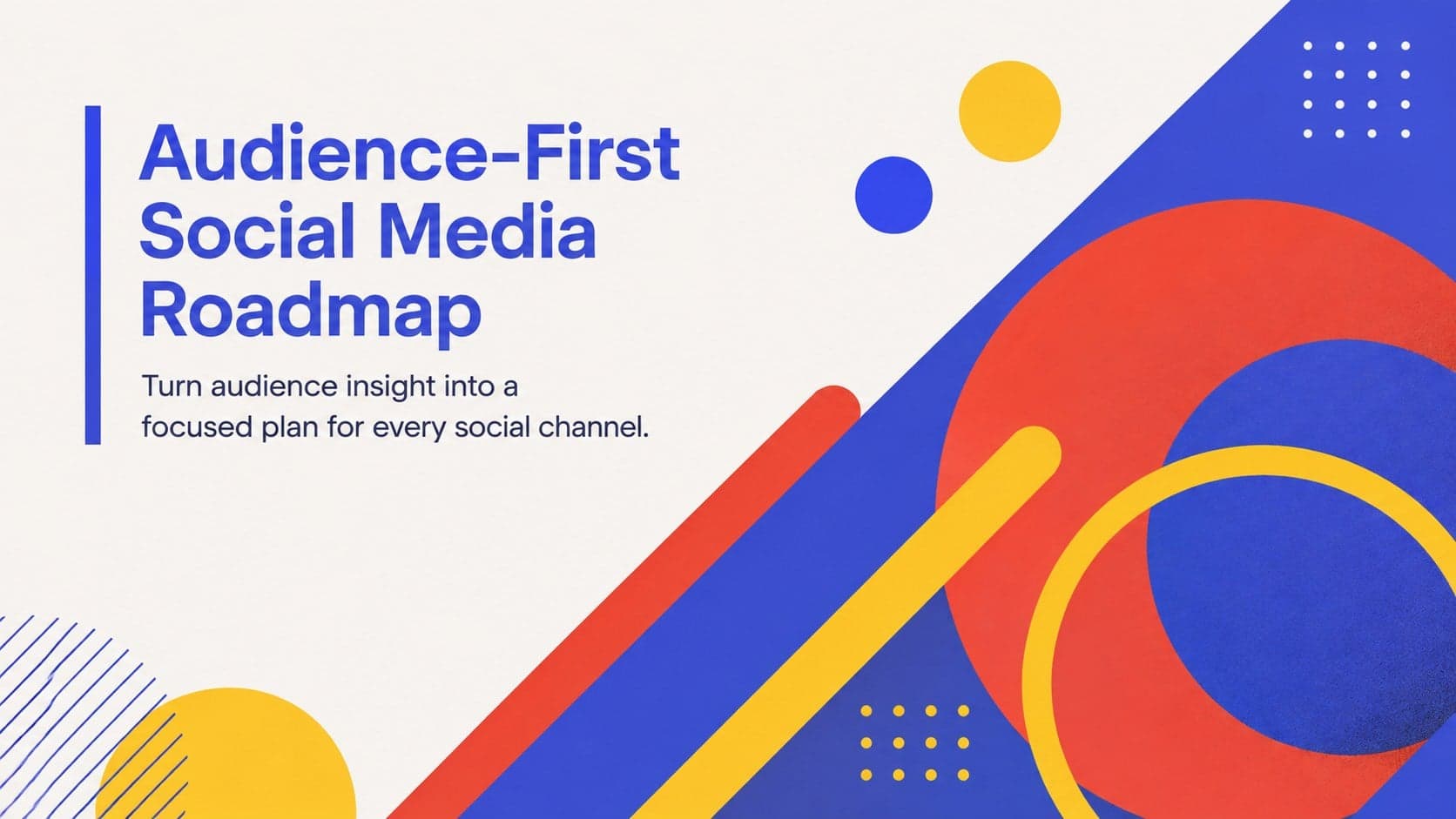 Audience-First
Social Media
Roadmap

Turn audience insight into a focused plan for every social channel.